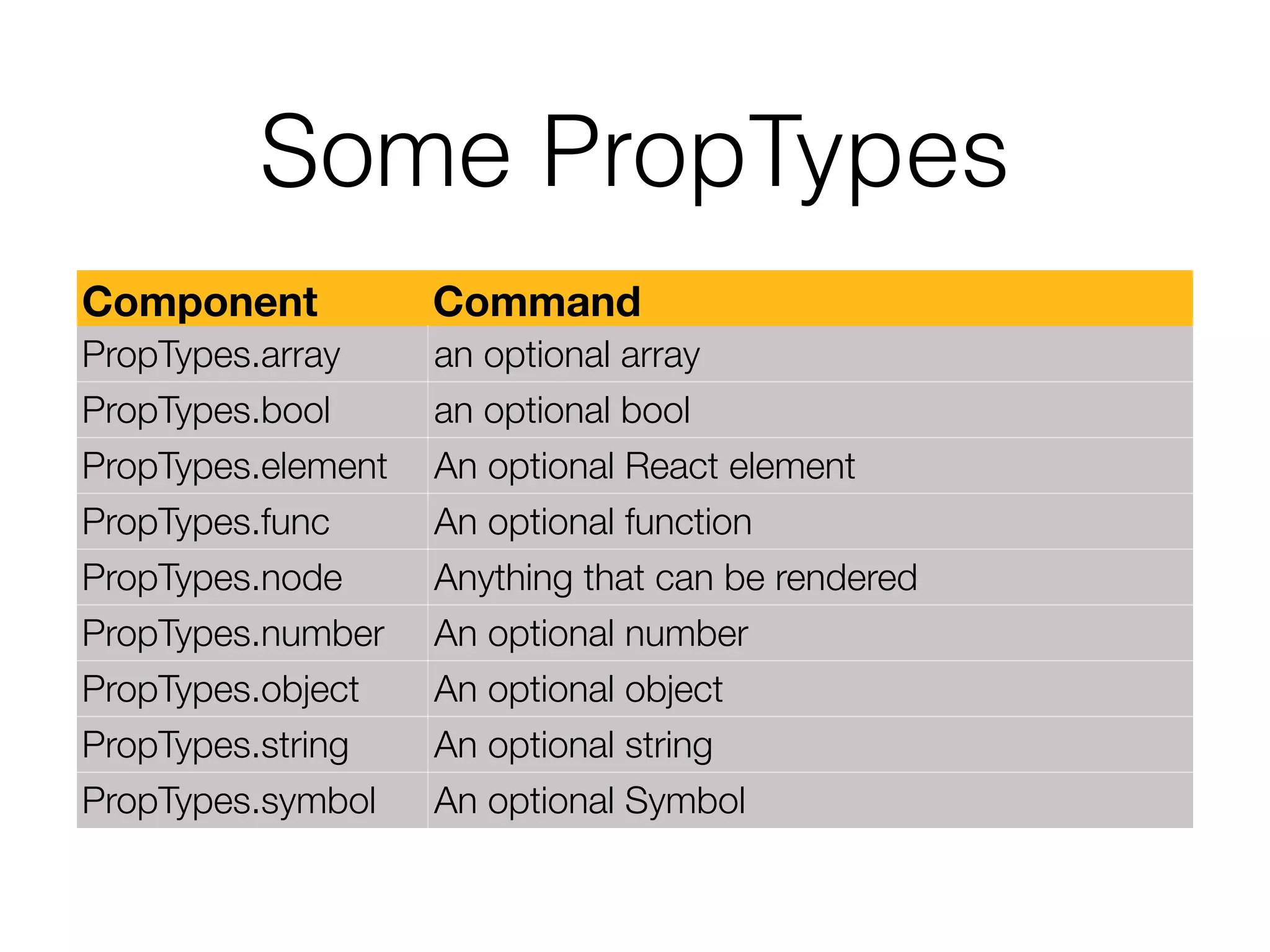 Some PropTypes

| Component | Command |
|---|---|
| PropTypes.array | an optional array |
| PropTypes.bool | an optional bool |
| PropTypes.element | An optional React element |
| PropTypes.func | An optional function |
| PropTypes.node | Anything that can be rendered |
| PropTypes.number | An optional number |
| PropTypes.object | An optional object |
| PropTypes.string | An optional string |
| PropTypes.symbol | An optional Symbol |